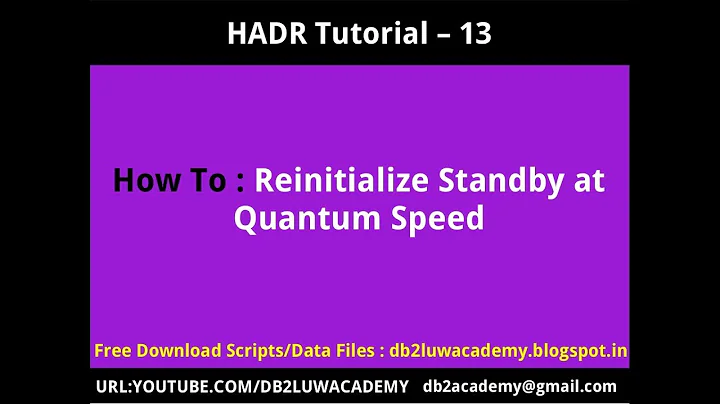 HADR Tutorial – 13

How To : Reinitialize Standby at Quantum Speed

Free Download Scripts/Data Files : db2luwacademy.blogspot.in

URL:YOUTUBE.COM/DB2LUWACADEMY db2academy@gmail.com